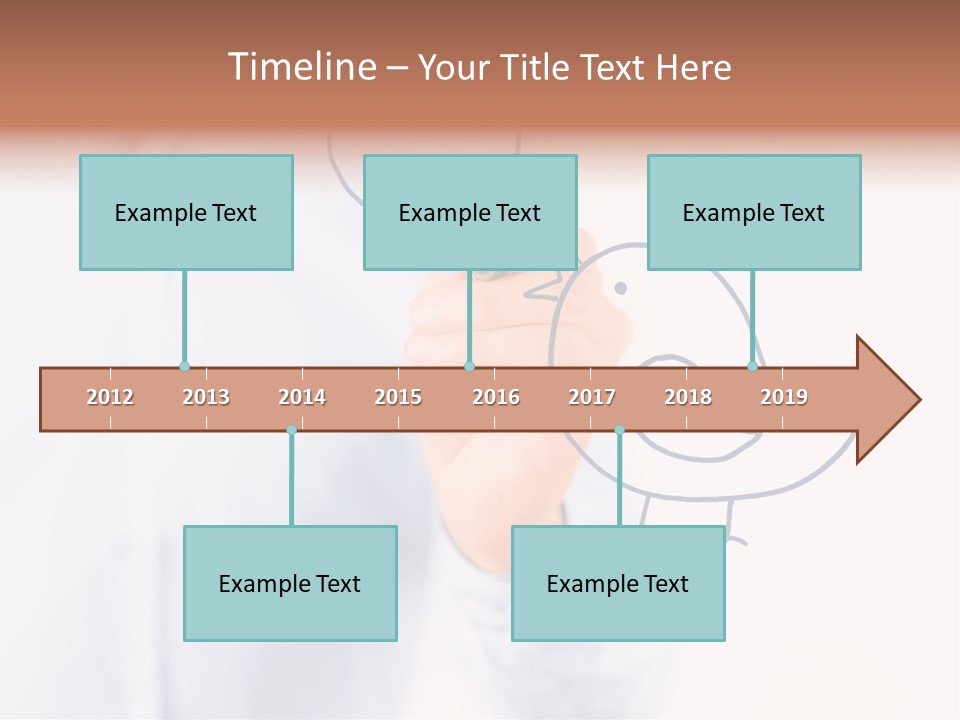 Timeline – Your Title Text Here

Example Text

Example Text

Example Text

2012 2013 2014 2015 2016 2017 2018 2019

Example Text

Example Text